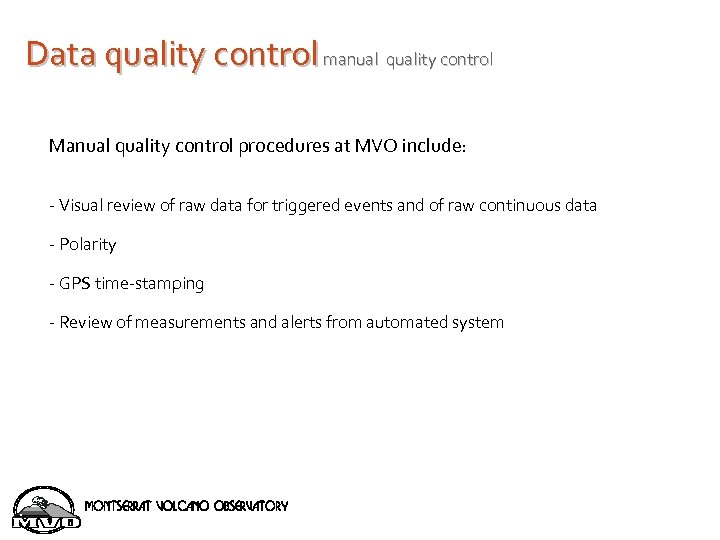 Data quality control manual quality control

Manual quality control procedures at MVO include:

- Visual review of raw data for triggered events and of raw continuous data

- Polarity

- GPS time-stamping

- Review of measurements and alerts from automated system

MVO

MONTSERRAT VOLCANO OBSERVATORY